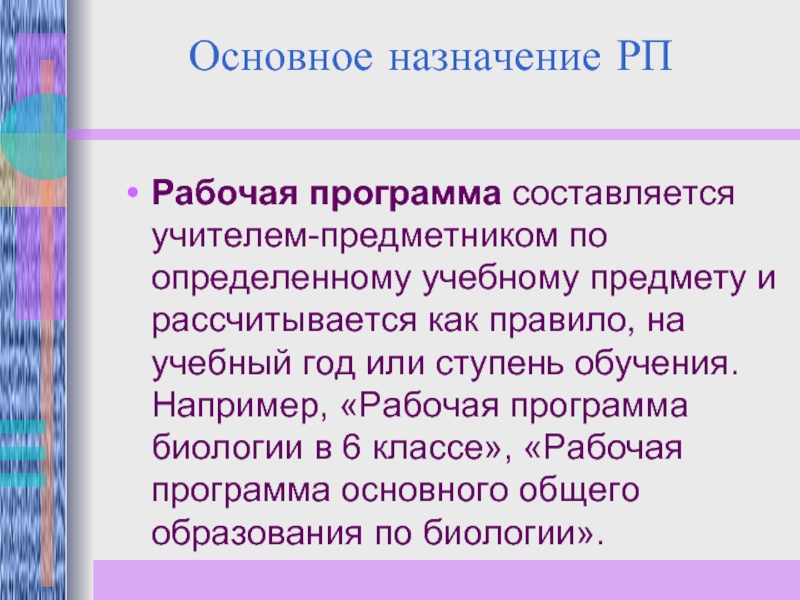 Основное назначение РП

• Рабочая программа составляется учителем-предметником по определенному учебному предмету и рассчитывается как правило, на учебный год или ступень обучения. Например, «Рабочая программа биологии в 6 классе», «Рабочая программа основного общего образования по биологии».